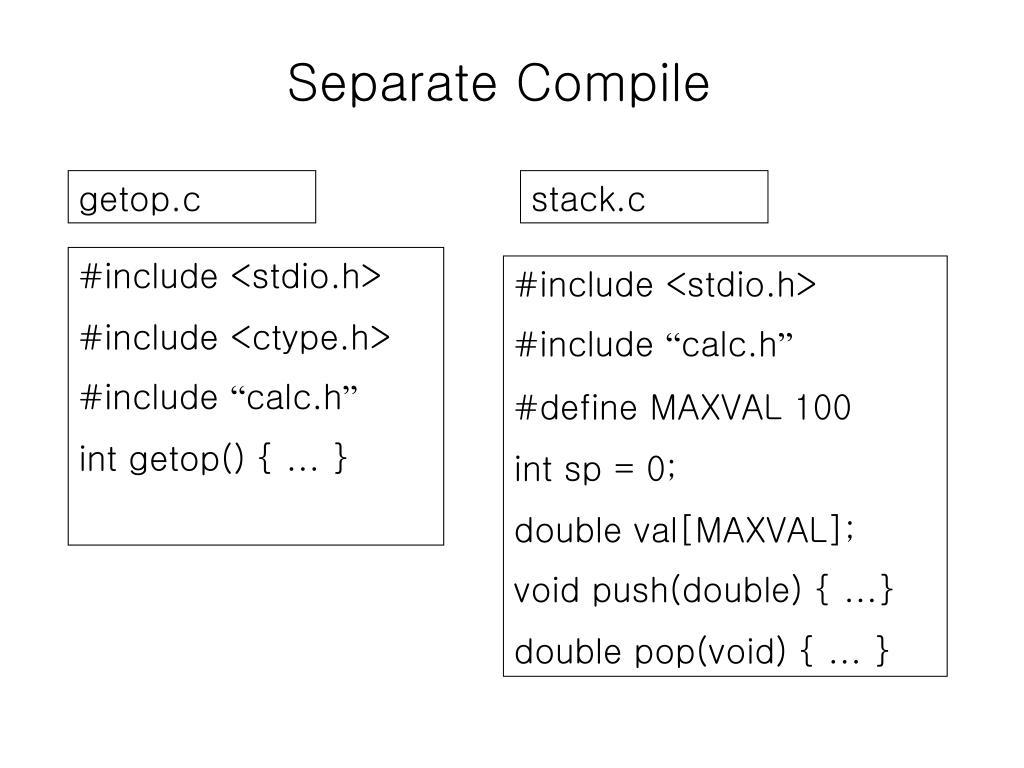 Separate Compile

getop.c

#include <stdio.h>
#include <ctype.h>
#include “calc.h”
int getop() { … }

stack.c

#include <stdio.h>
#include “calc.h”
#define MAXVAL 100
int sp = 0;
double val[MAXVAL];
void push(double) { …}
double pop(void) { … }